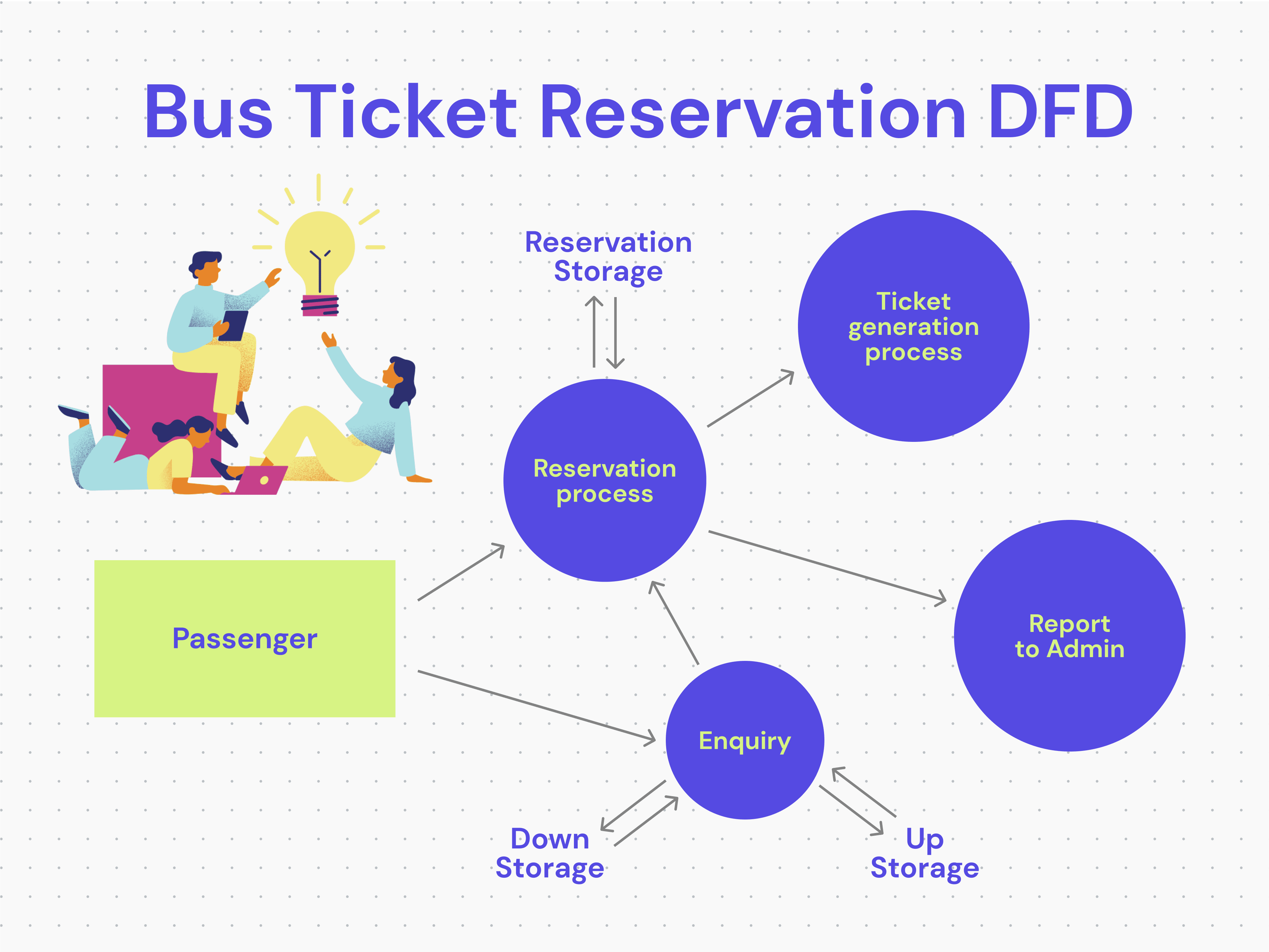 Bus Ticket Reservation DFD

Reservation Storage

Ticket generation process

Reservation process

Passenger

Report to Admin

Enquiry

Down Storage

Up Storage